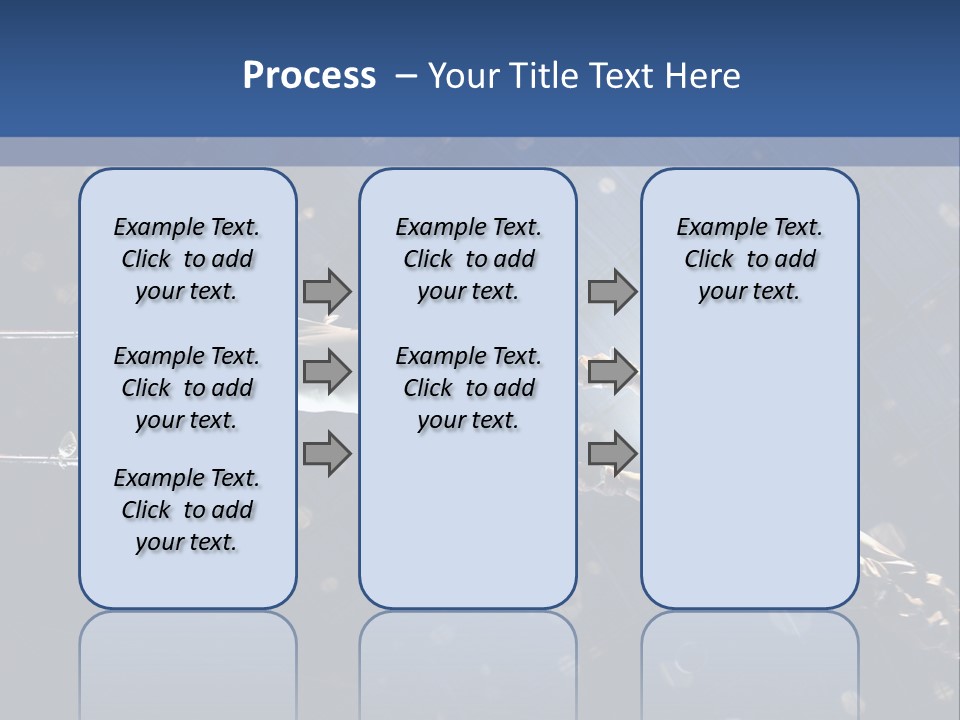 Process – Your Title Text Here

Example Text. Click to add your text.

Example Text. Click to add your text.

Example Text. Click to add your text.

Example Text. Click to add your text.

Example Text. Click to add your text.

Example Text. Click to add your text.